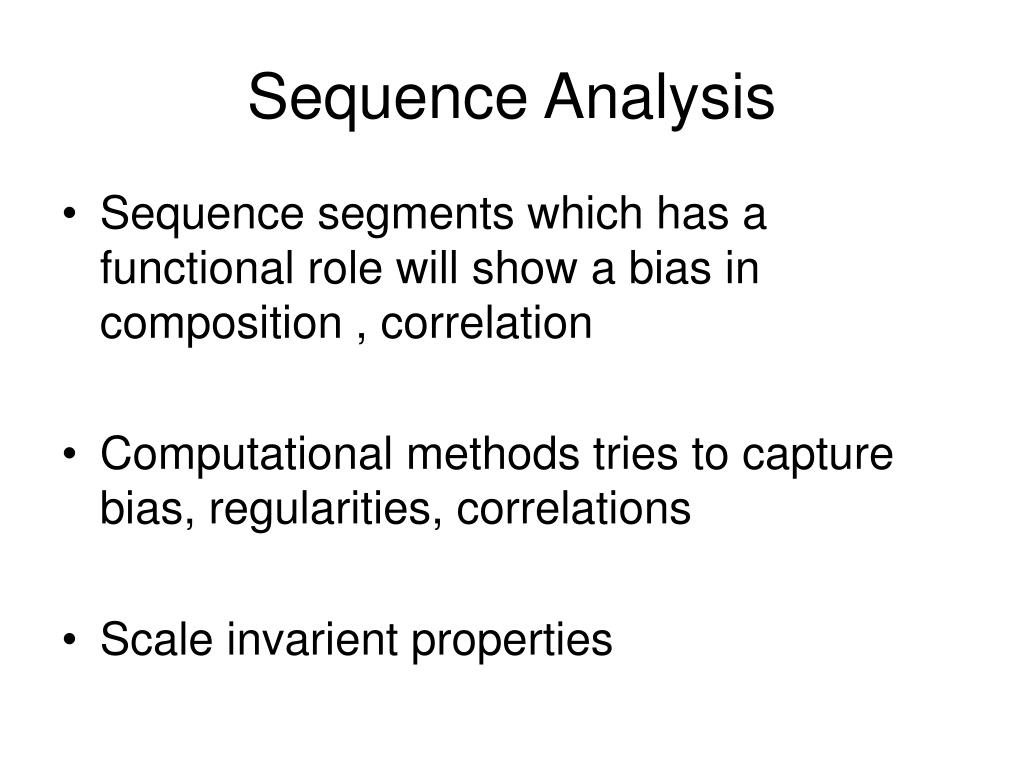 Sequence Analysis

• Sequence segments which has a functional role will show a bias in composition , correlation

• Computational methods tries to capture bias, regularities, correlations

• Scale invarient properties